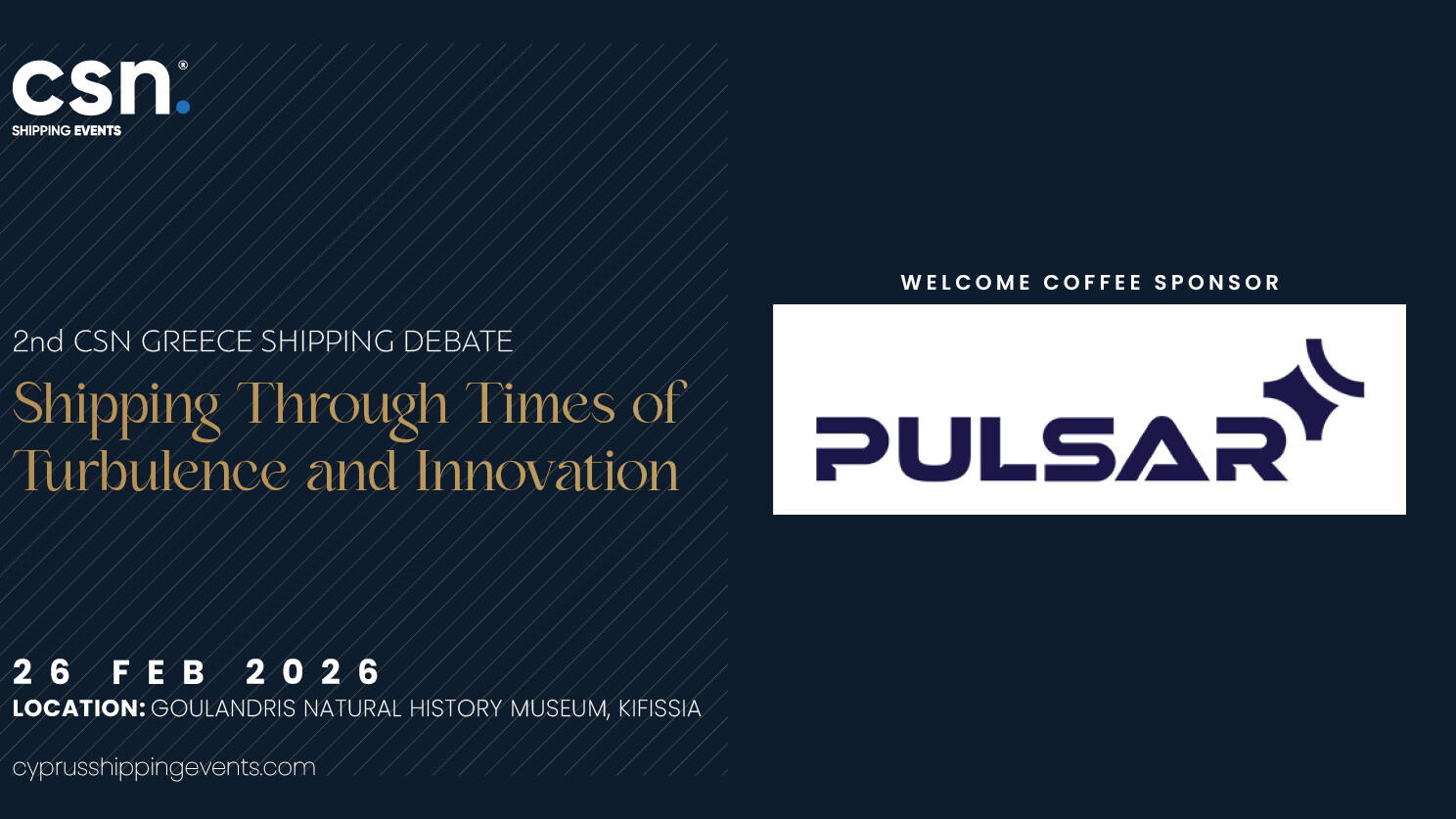 csn.®
SHIPPING EVENTS

2nd CSN GREECE SHIPPING DEBATE

Shipping Through Times of Turbulence and Innovation

26 FEB 2026

LOCATION: GOULANDRIS NATURAL HISTORY MUSEUM, KIFISSIA

cyprusshippingevents.com

WELCOME COFFEE SPONSOR

PULSAR